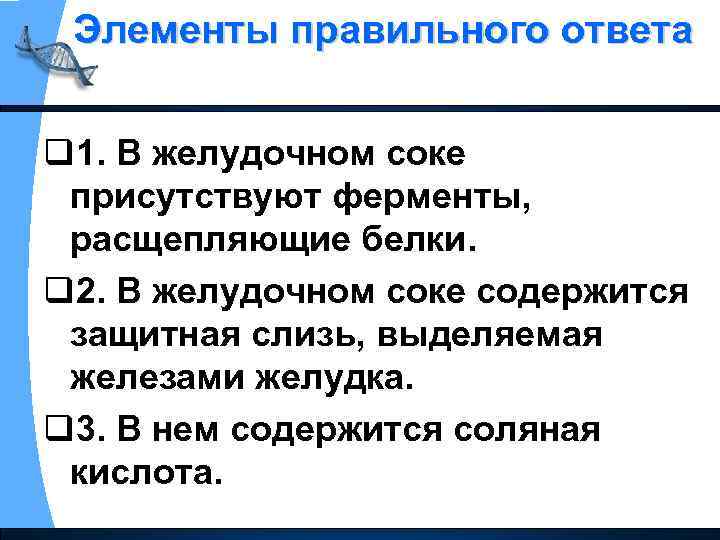 Элементы правильного ответа

❑1. В желудочном соке присутствуют ферменты, расщепляющие белки.

❑2. В желудочном соке содержится защитная слизь, выделяемая железами желудка.

❑3. В нем содержится соляная кислота.